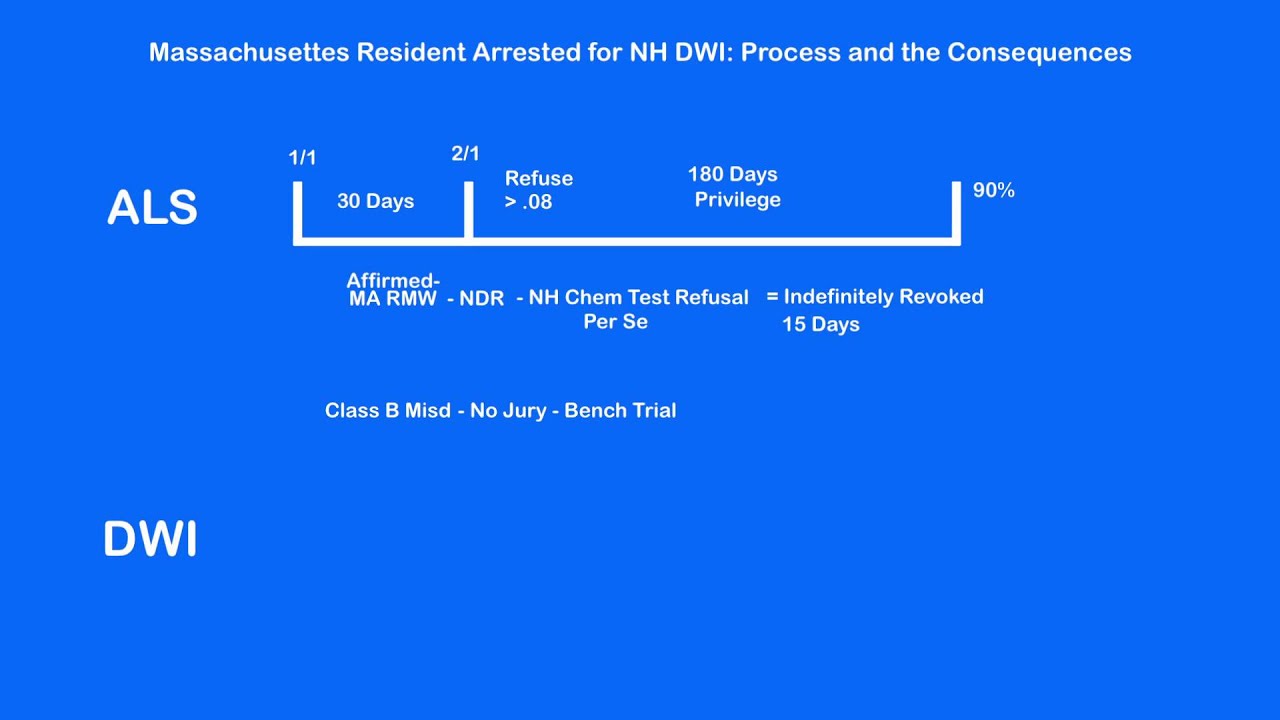 Massachusettes Resident Arrested for NH DWI: Process and the Consequences

ALS

1/1

30 Days

2/1

Refuse
> .08

180 Days
Privilege

90%

Affirmed-
MA RMW - NDR - NH Chem Test Refusal
Per Se

= Indefinitely Revoked
15 Days

Class B Misd - No Jury - Bench Trial

DWI